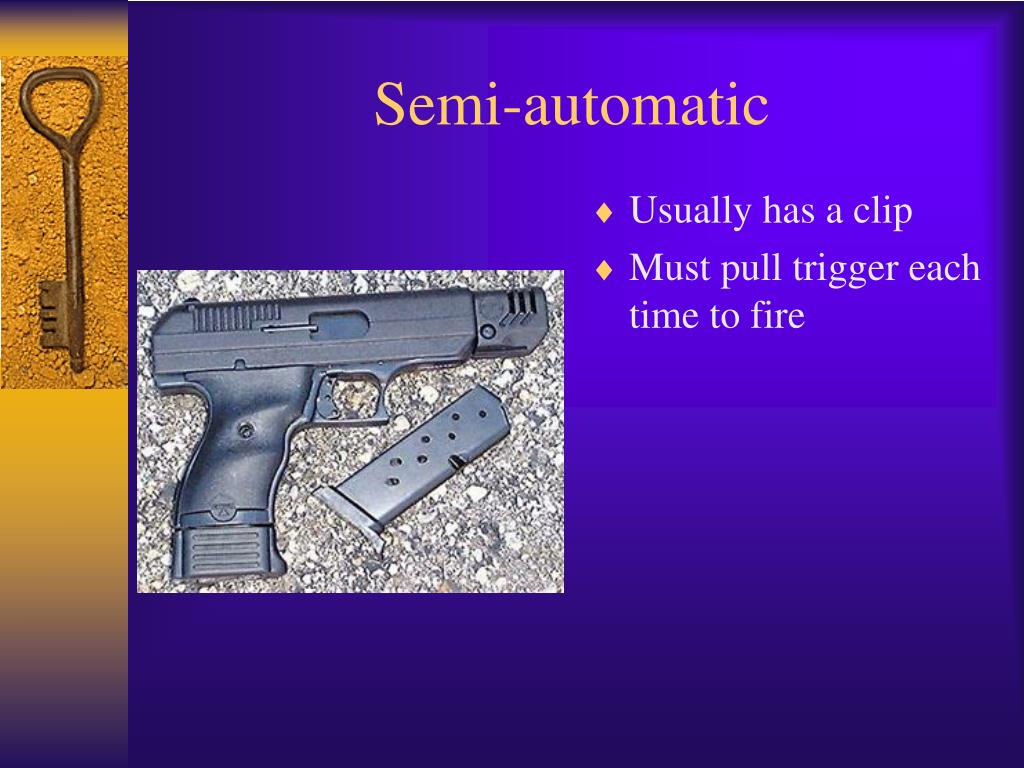 Semi-automatic

♦ Usually has a clip
♦ Must pull trigger each time to fire